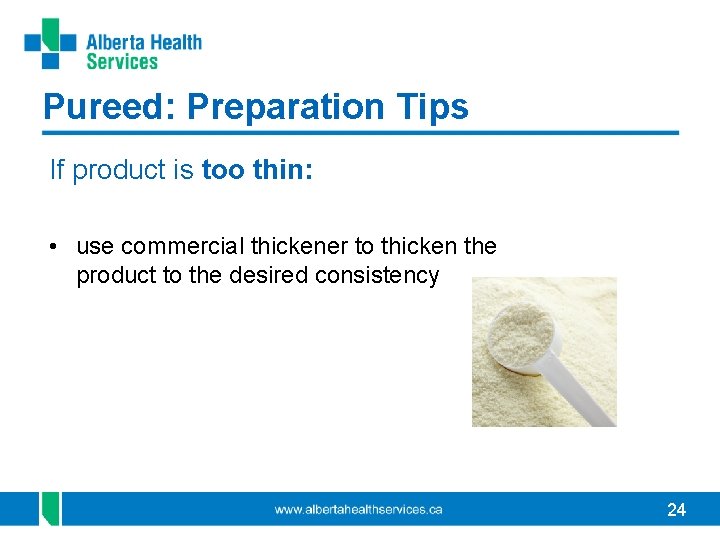 Alberta Health Services

Pureed: Preparation Tips

If product is too thin:

• use commercial thickener to thicken the product to the desired consistency

www.albertahealthservices.ca

24